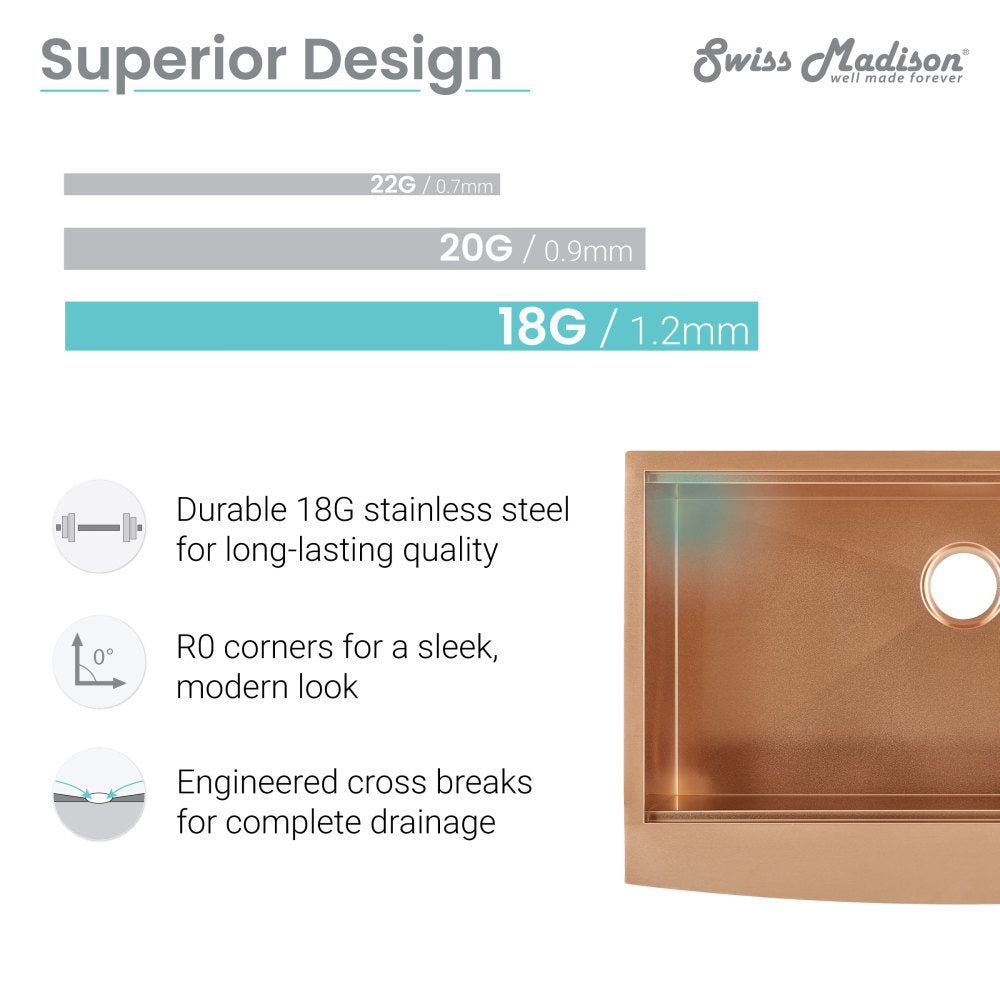 Superior Design

Swiss Madison®
well made forever

22G / 0.7mm

20G / 0.9mm

18G / 1.2mm

Durable 18G stainless steel for long-lasting quality

0°

R0 corners for a sleek, modern look

Engineered cross breaks for complete drainage